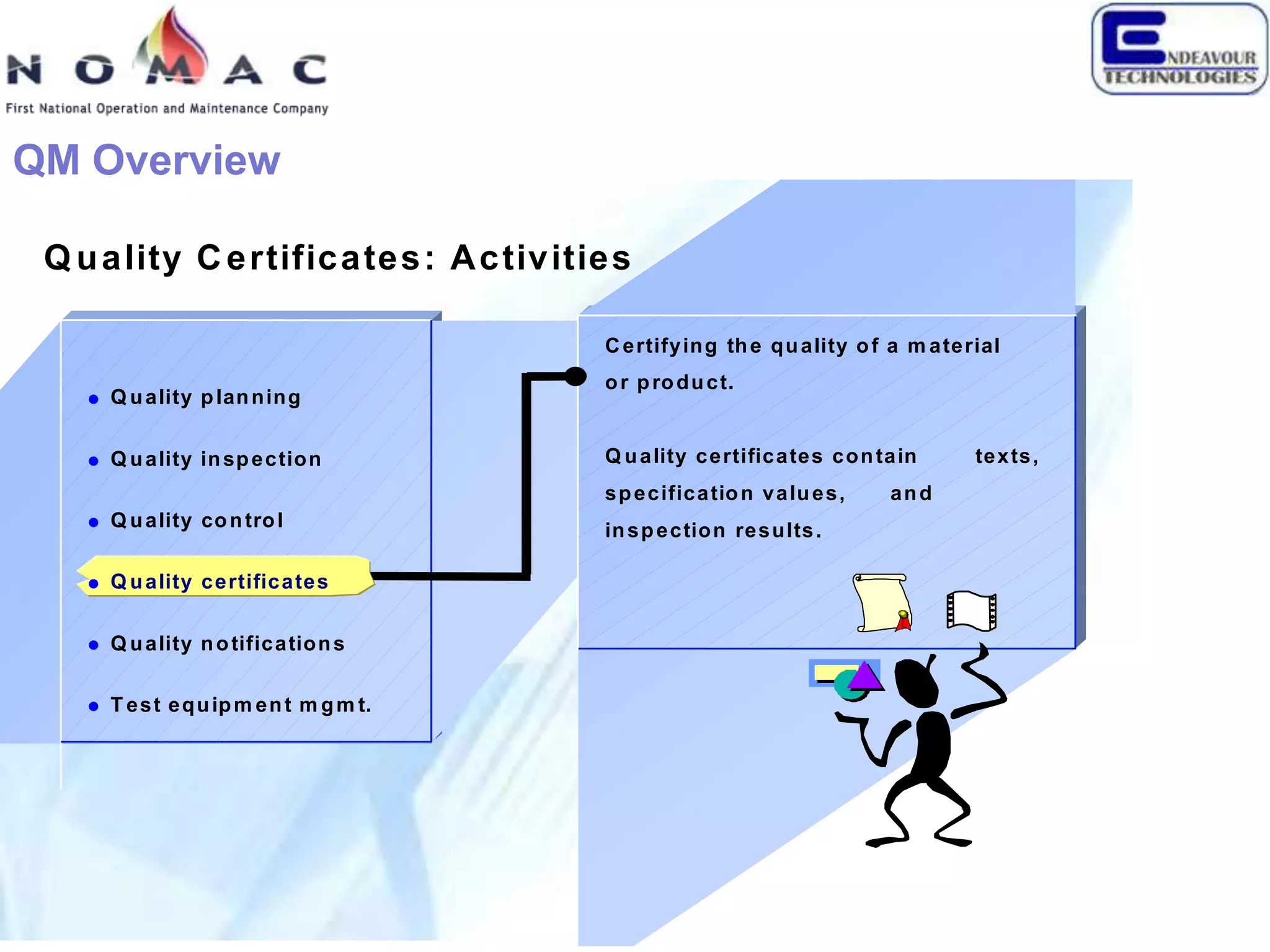 NOMAC
First National Operation and Maintenance Company

ENDEAVOUR TECHNOLOGIES

QM Overview

Quality Certificates: Activities

- Quality planning
- Quality inspection
- Quality control
- Quality certificates
- Quality notifications
- Test equipment mgmt.

Certifying the quality of a material or product.

Quality certificates contain texts, specification values, and inspection results.